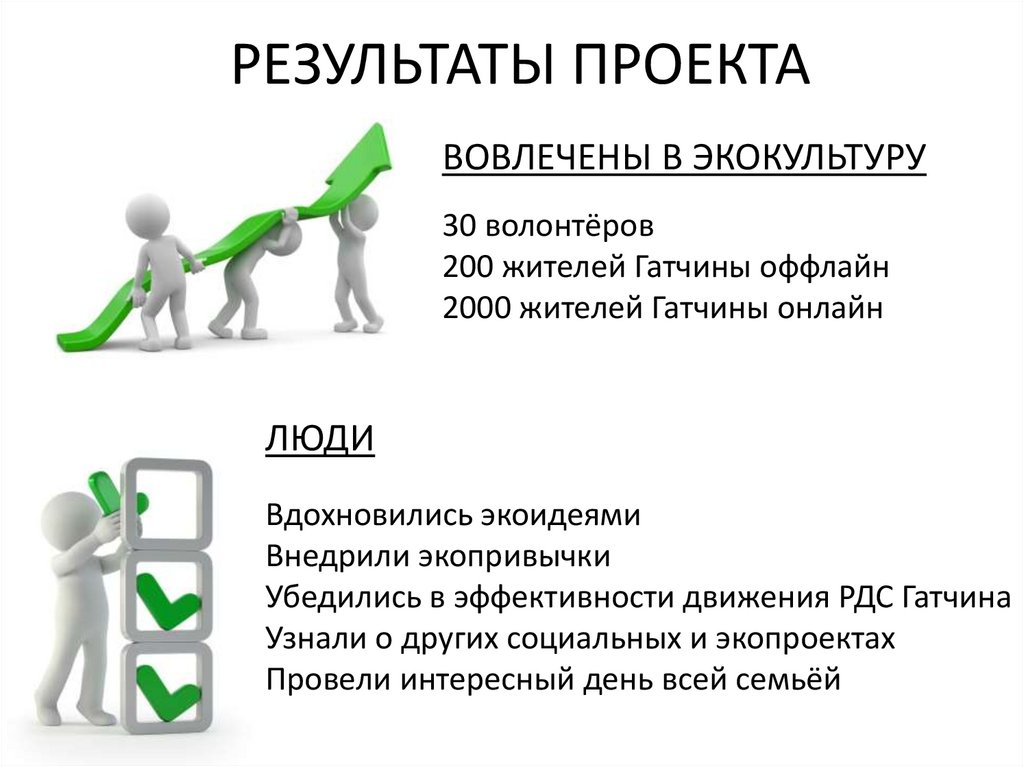 РЕЗУЛЬТАТЫ ПРОЕКТА

ВОВЛЕЧЕНЫ В ЭКОКУЛЬТУРУ

30 волонтёров
200 жителей Гатчины оффлайн
2000 жителей Гатчины онлайн

ЛЮДИ

Вдохновились экоидеями
Внедрили экопривычки
Убедились в эффективности движения РДС Гатчина
Узнали о других социальных и экопроектах
Провели интересный день всей семьёй